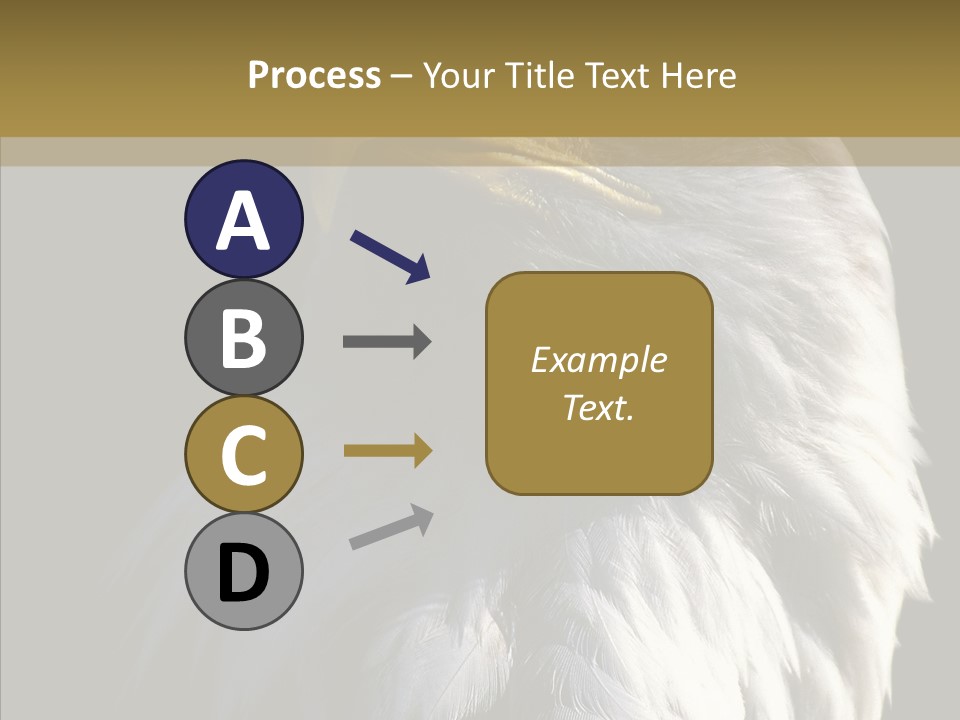 Process – Your Title Text Here

A

B

C

D

Example Text.